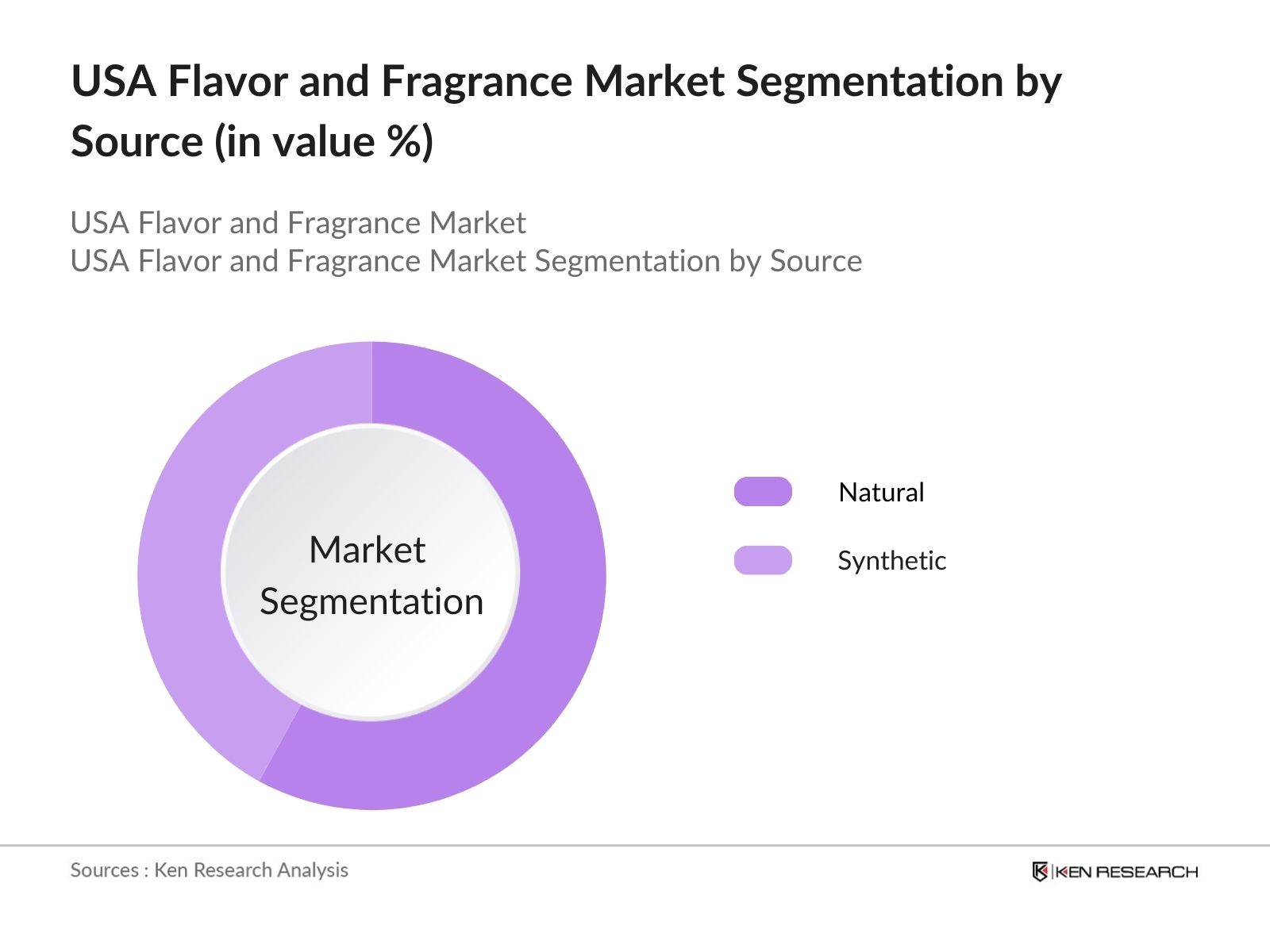 USA Flavor and Fragrance Market Segmentation by Source (in value %)

USA Flavor and Fragrance Market
USA Flavor and Fragrance Market Segmentation by Source

Market Segmentation

Natural

Synthetic

Sources : Ken Research Analysis

KEN RESEARCH